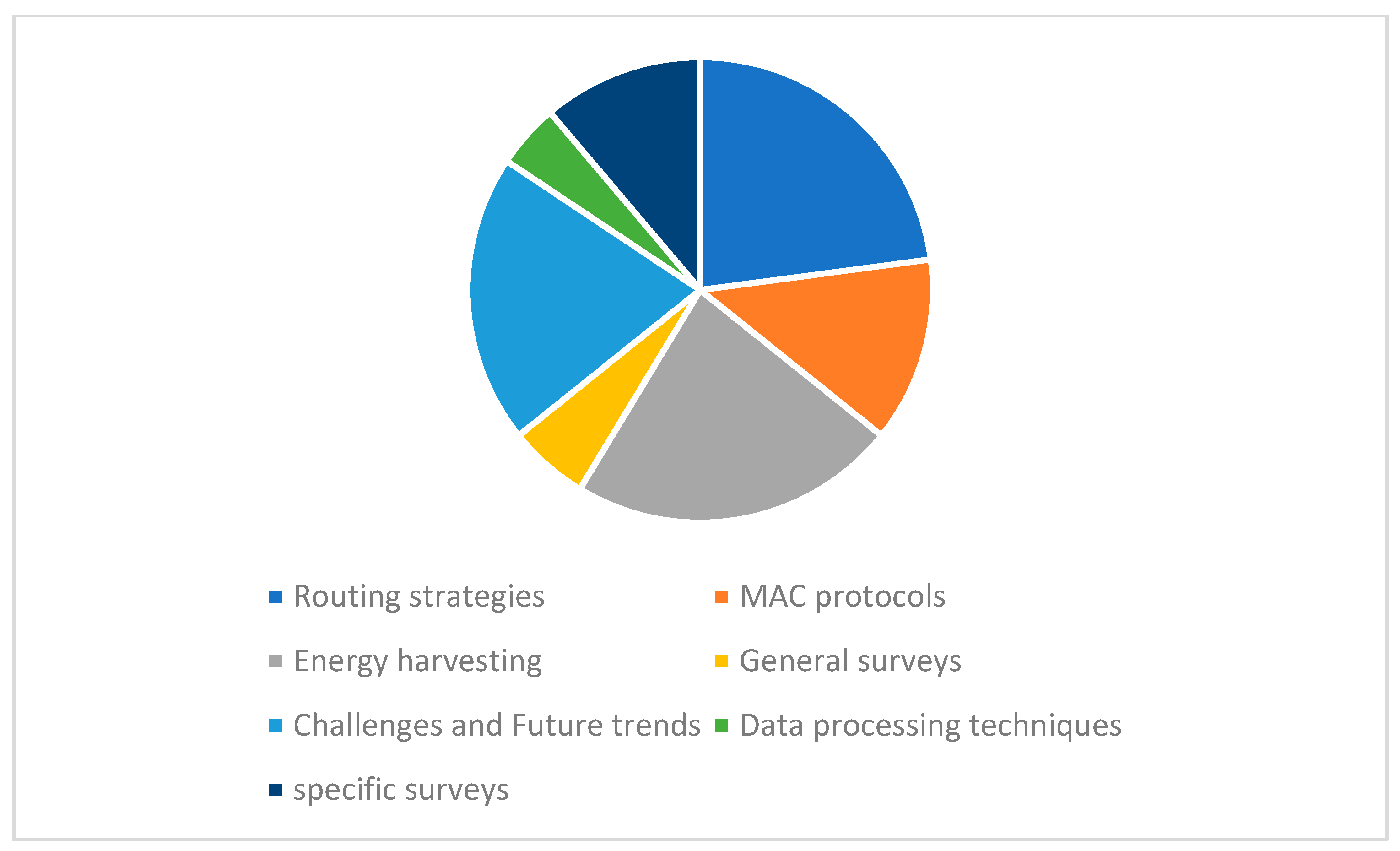 Routing strategies
MAC protocols
Energy harvesting
General surveys
Challenges and Future trends
Data processing techniques
specific surveys